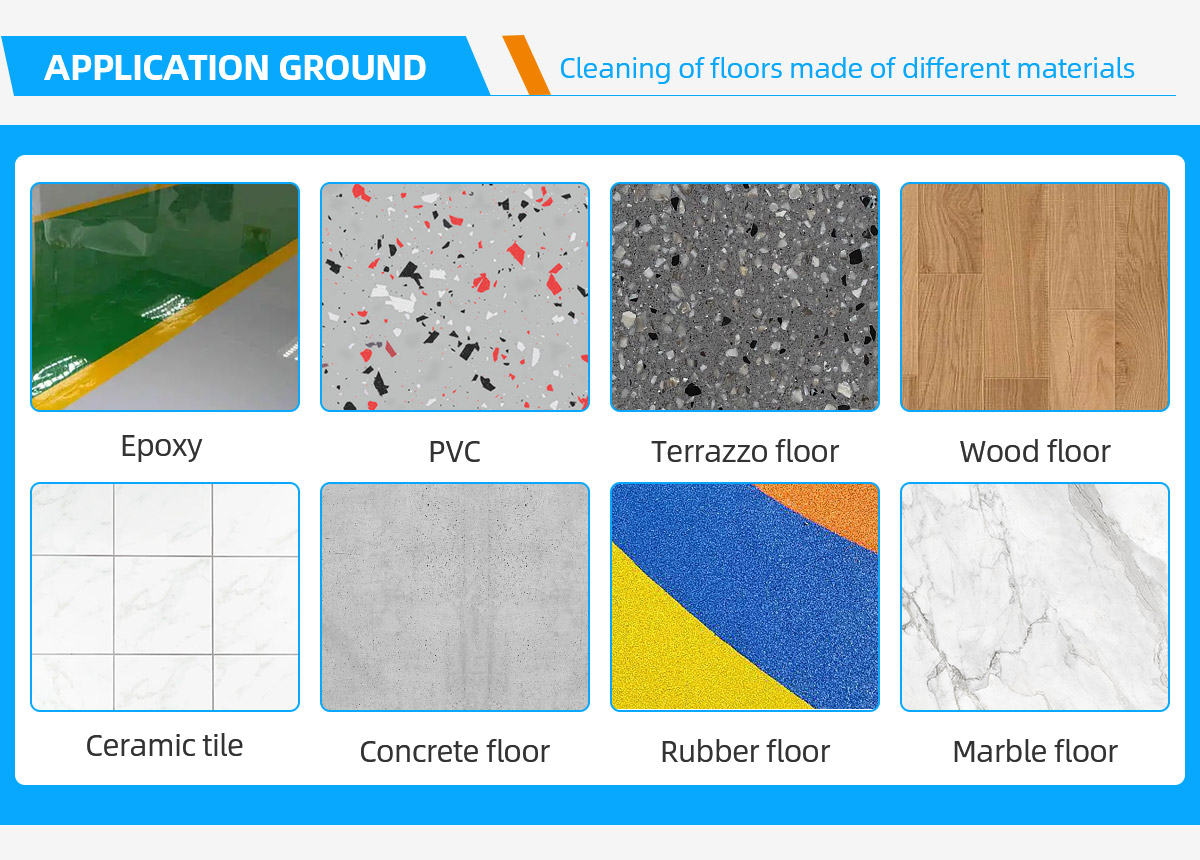 APPLICATION GROUND

Cleaning of floors made of different materials

Epoxy

PVC

Terrazzo floor

Wood floor

Ceramic tile

Concrete floor

Rubber floor

Marble floor